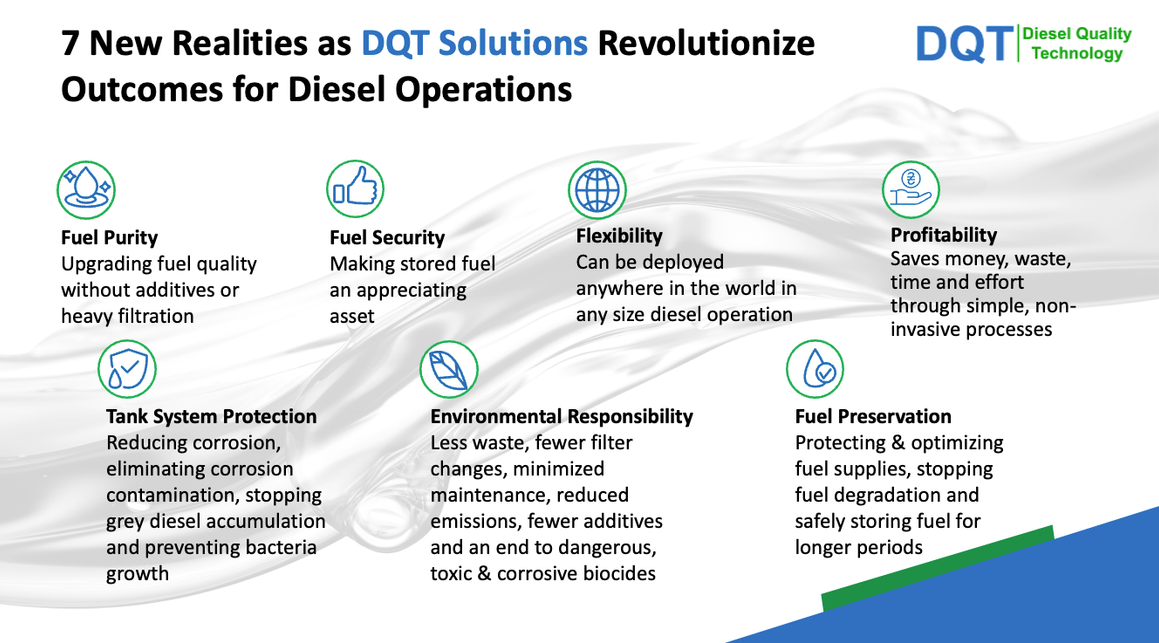 7 New Realities as DQT Solutions Revolutionize Outcomes for Diesel Operations

DQT Diesel Quality Technology

Fuel Purity
Upgrading fuel quality without additives or heavy filtration

Fuel Security
Making stored fuel an appreciating asset

Flexibility
Can be deployed anywhere in the world in any size diesel operation

Profitability
Saves money, waste, time and effort through simple, non-invasive processes

Tank System Protection
Reducing corrosion, eliminating corrosion contamination, stopping grey diesel accumulation and preventing bacteria growth

Environmental Responsibility
Less waste, fewer filter changes, minimized maintenance, reduced emissions, fewer additives and an end to dangerous, toxic & corrosive biocides

Fuel Preservation
Protecting & optimizing fuel supplies, stopping fuel degradation and safely storing fuel for longer periods